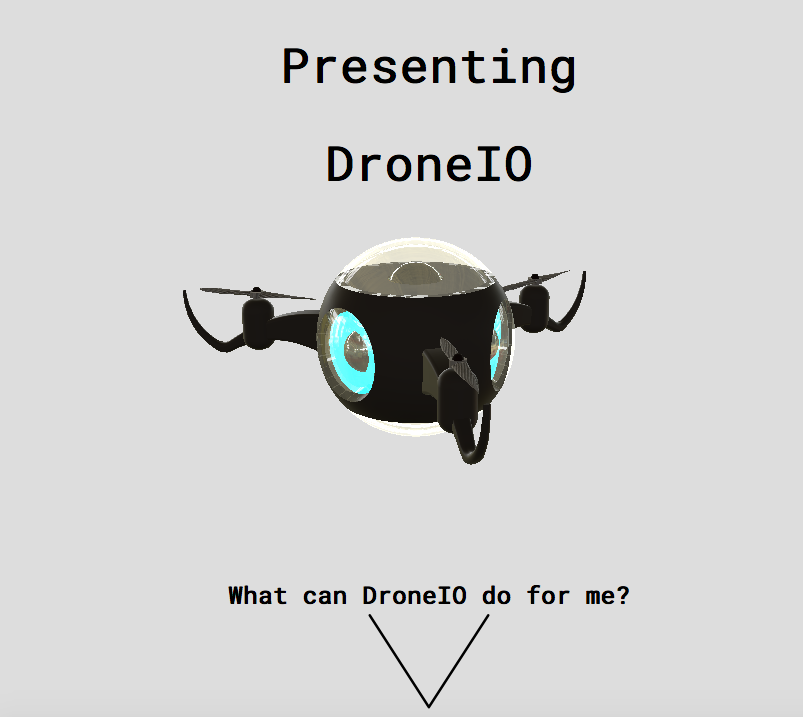 Presenting

DroneIO

What can DroneIO do for me?